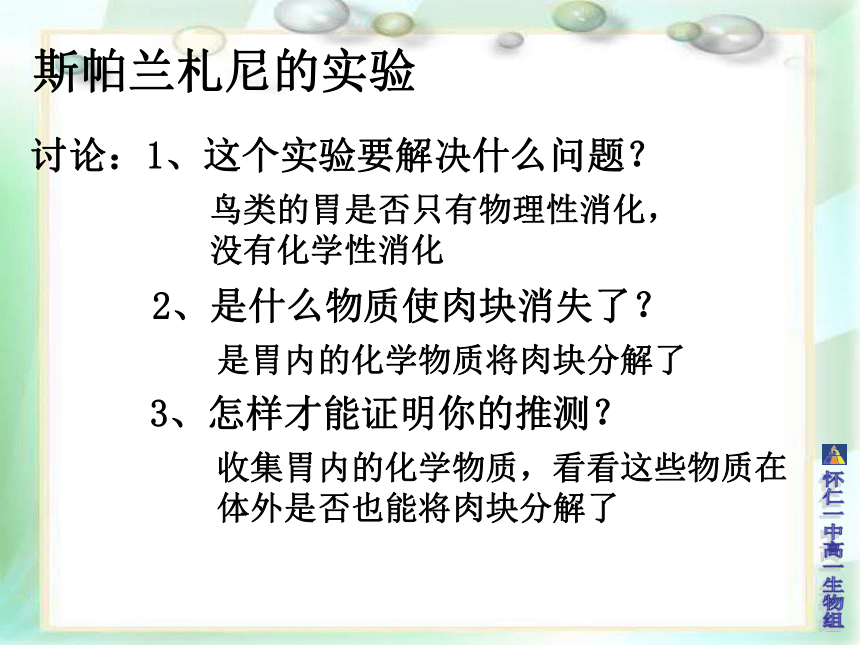 斯帕兰札尼的实验

讨论：1、这个实验要解决什么问题？

鸟类的胃是否只有物理性消化，没有化学性消化

2、是什么物质使肉块消失了？

是胃内的化学物质将肉块分解了

3、怎样才能证明你的推测？

收集胃内的化学物质，看看这些物质在体外是否也能将肉块分解了

怀仁一中高一生物组